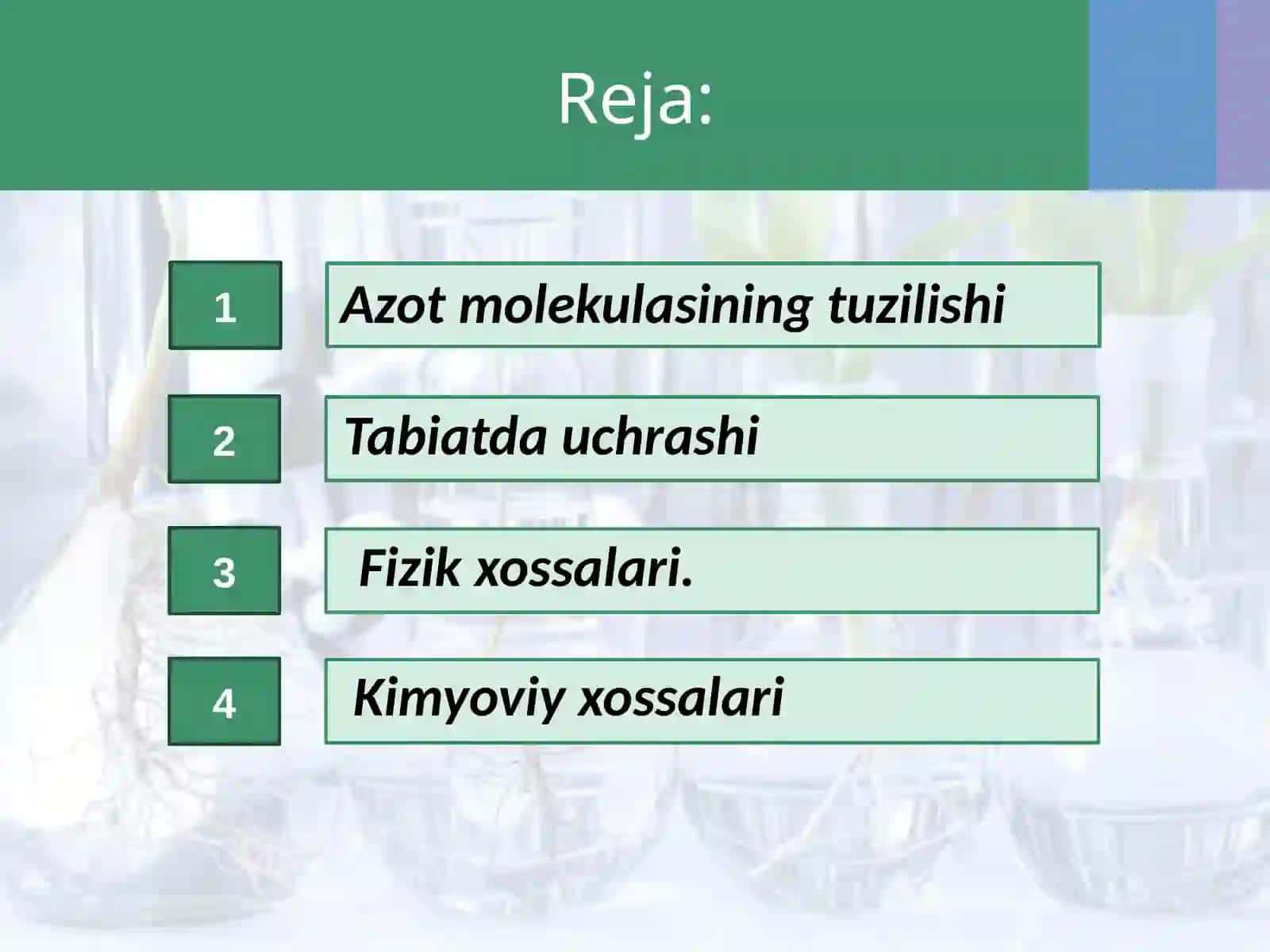 Reja:

1 Azot molekulasining tuzilishi

2 Tabiatda uchrashi

3 Fizik xossalari.

4 Kimyoviy xossalari